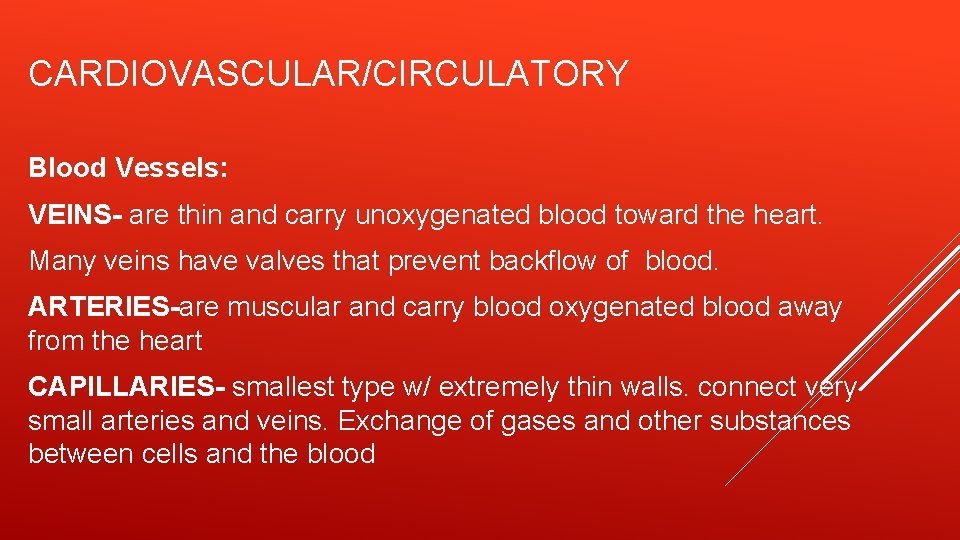 CARDIOVASCULAR/CIRCULATORY

Blood Vessels:

VEINS- are thin and carry unoxygenated blood toward the heart.

Many veins have valves that prevent backflow of blood.

ARTERIES-are muscular and carry blood oxygenated blood away from the heart

CAPILLARIES- smallest type w/ extremely thin walls. connect very small arteries and veins. Exchange of gases and other substances between cells and the blood